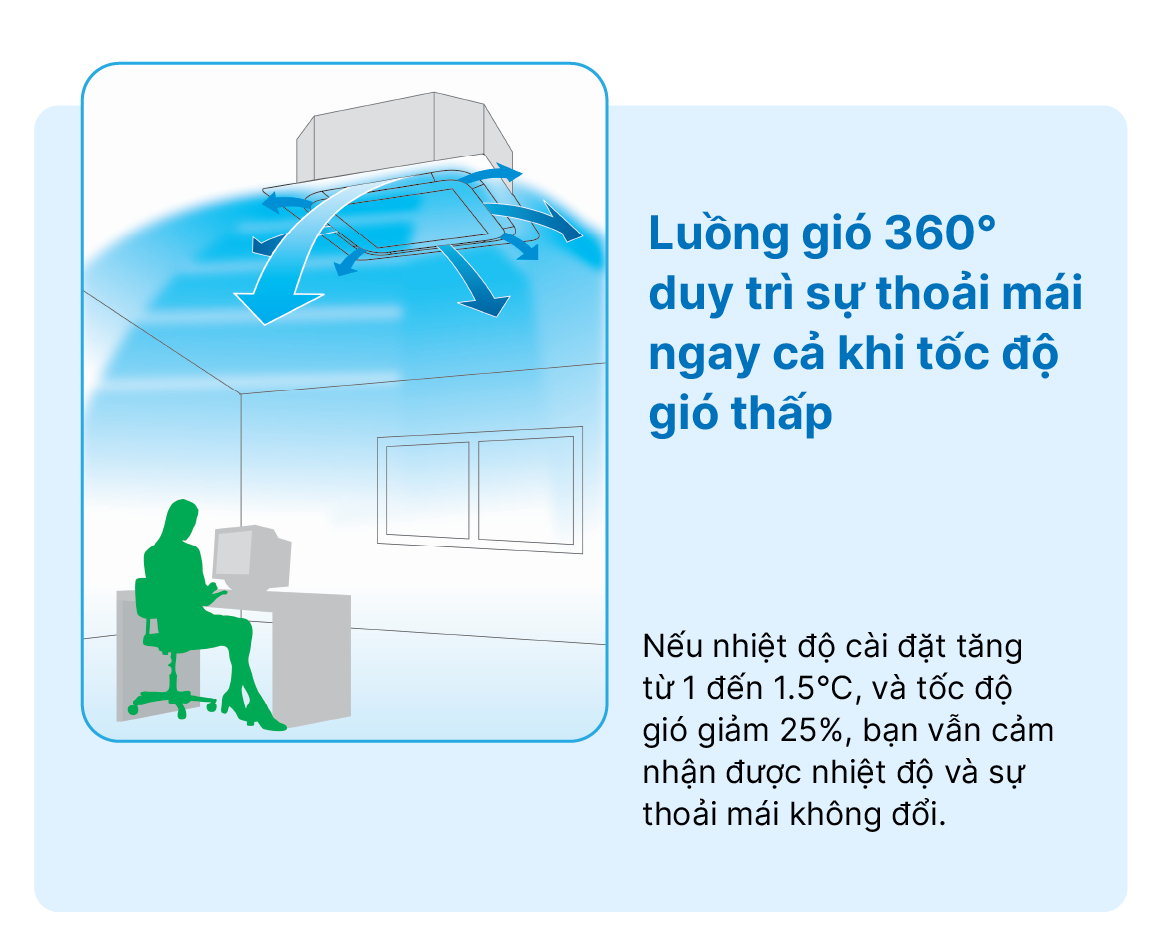 Luồng gió 360° duy trì sự thoải mái ngay cả khi tốc độ gió thấp

Nếu nhiệt độ cài đặt tăng từ 1 đến 1.5°C, và tốc độ gió giảm 25%, bạn vẫn cảm nhận được nhiệt độ và sự thoải mái không đổi.